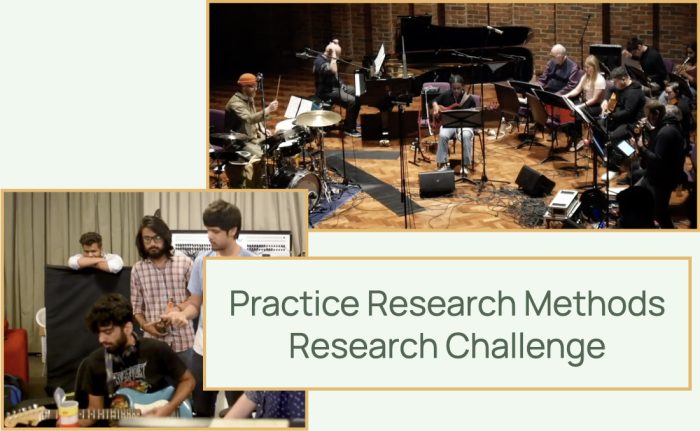 Practice Research Methods
Research Challenge